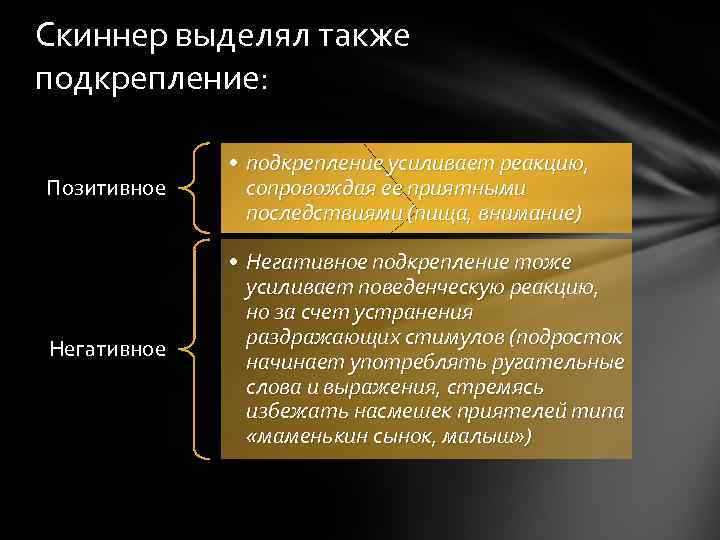 Скиннер выделял также подкрепление:

Позитивное

• подкрепление усиливает реакцию, сопровождая ее приятными последствиями (пища, внимание)

Негативное

• Негативное подкрепление тоже усиливает поведенческую реакцию, но за счет устранения раздражающих стимулов (подросток начинает употреблять ругательные слова и выражения, стремясь избежать насмешек приятелей типа «маменькин сынок, малыш»)